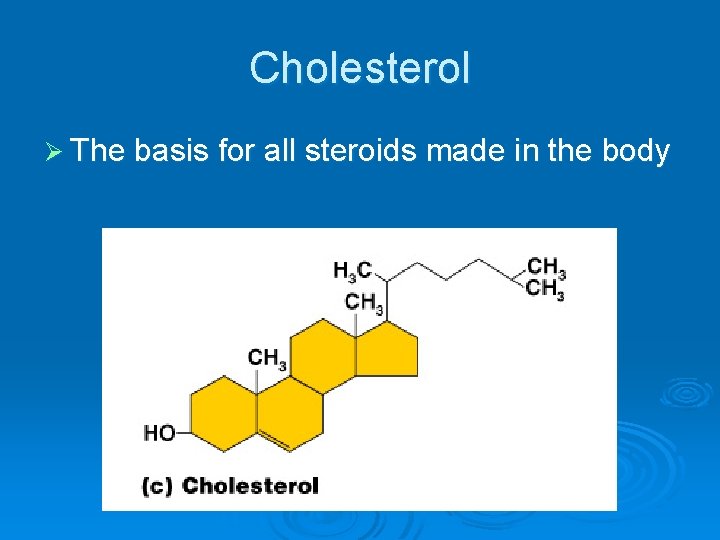 Cholesterol

➢ The basis for all steroids made in the body

$H_3C$
$CH_3$
$CH_3$
$CH_3$
$CH_3$
HO

(c) Cholesterol